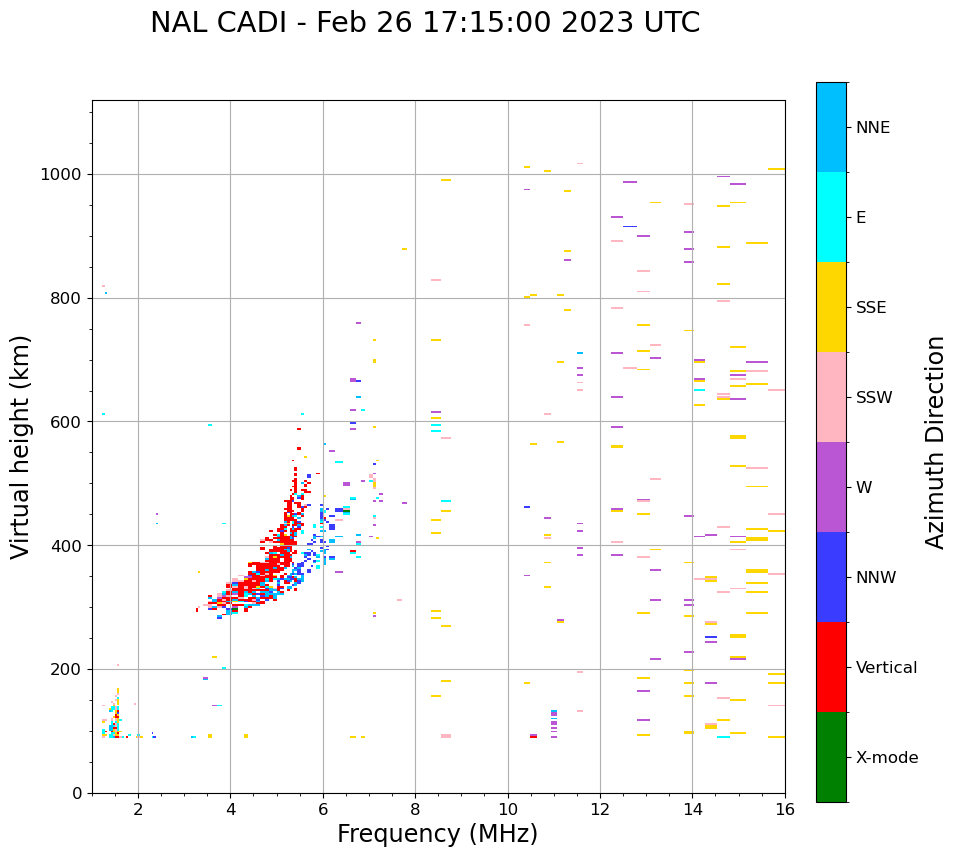 NAL CADI - Feb 26 17:15:00 2023 UTC

Virtual height (km)

1000
800
600
400
200
0

2
4
6
8
10
12
14
16

Frequency (MHz)

NNE
E
SSE
SSW
W
NNW
Vertical
X-mode

Azimuth Direction